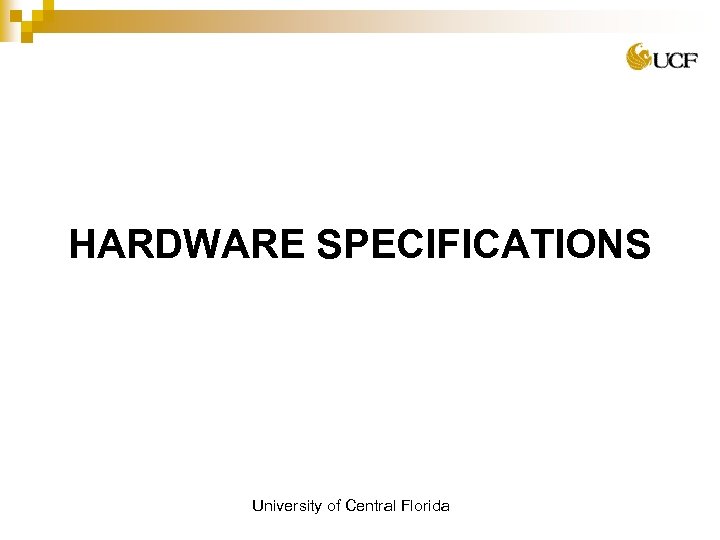 UCF

HARDWARE SPECIFICATIONS

University of Central Florida